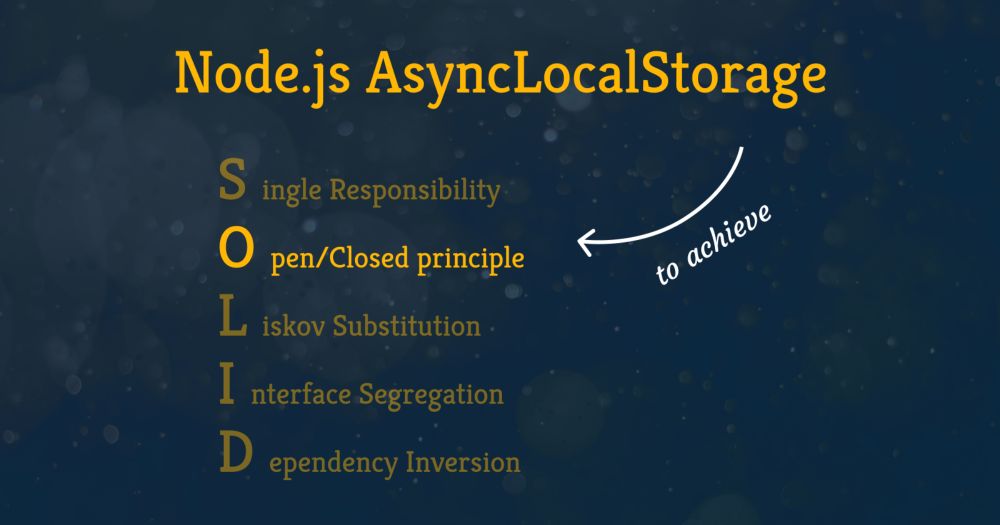 Node.js AsyncLocalStorage

S ingle Responsibility

O pen/Closed principle

L iskov Substitution

I nterface Segregation

D ependency Inversion

to achieve